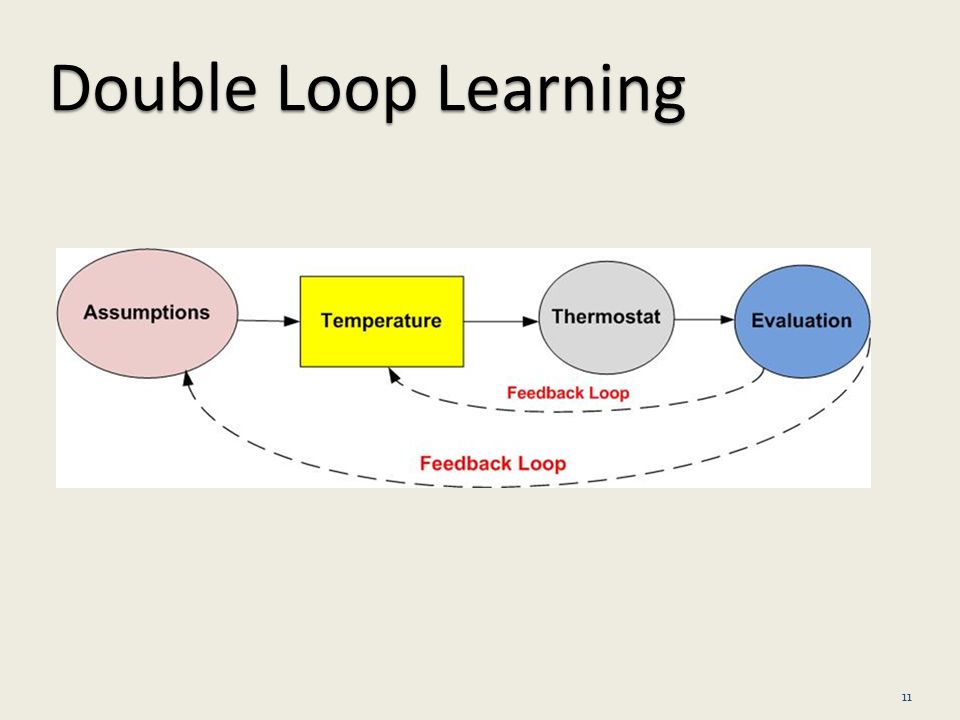 Double Loop Learning

Assumptions

Temperature

Thermostat

Evaluation

Feedback Loop

Feedback Loop

11